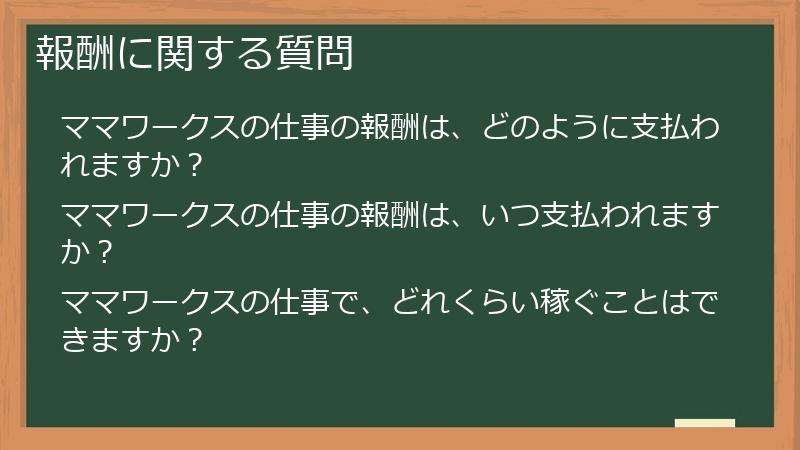 報酬に関する質問

ママワークスの仕事の報酬は、どのように支払われますか？

ママワークスの仕事の報酬は、いつ支払われますか？

ママワークスの仕事で、どれくらい稼ぐことはできますか？